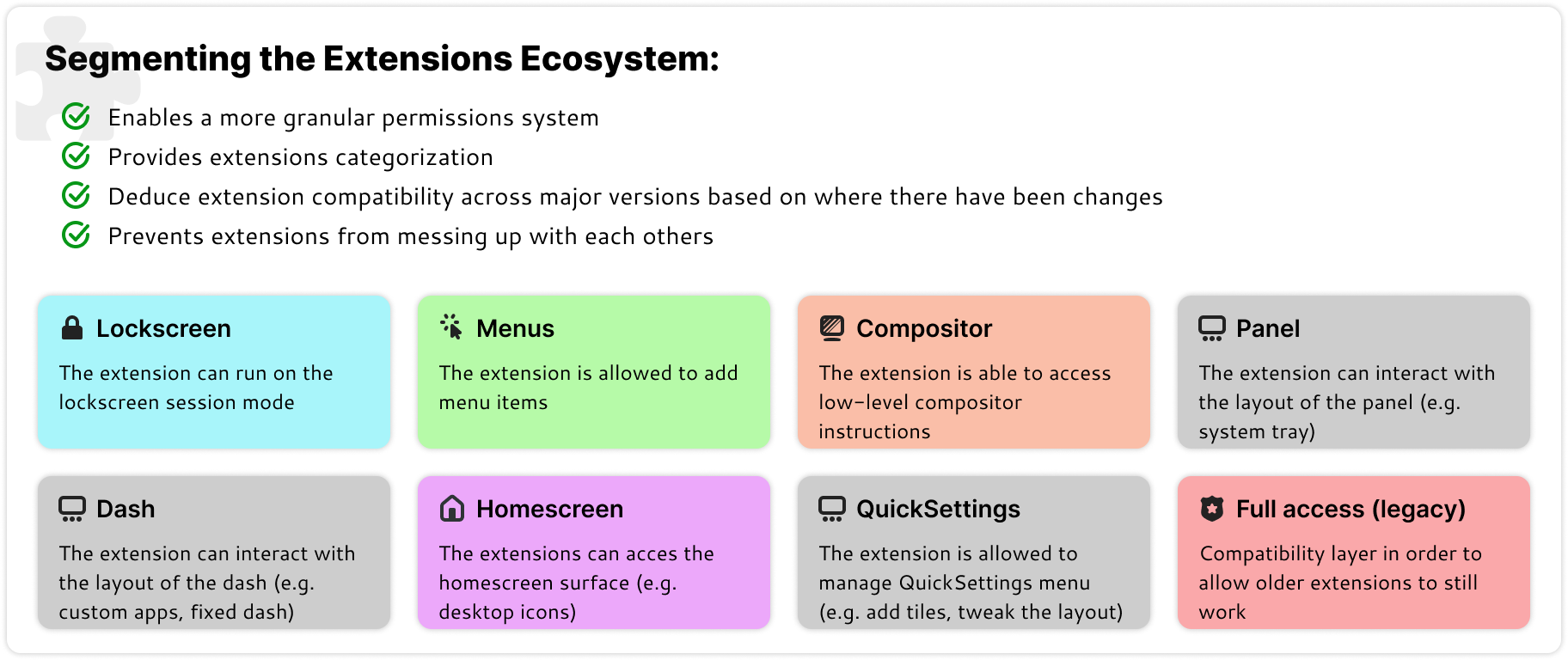 Segmenting the Extensions Ecosystem:

Enables a more granular permissions system

Provides extensions categorization

Deduce extension compatibility across major versions based on where there have been changes

Prevents extensions from messing up with each others

Lockscreen

The extension can run on the lockscreen session mode

Menus

The extension is allowed to add menu items

Compositor

The extension is able to access low-level compositor instructions

Panel

The extension can interact with the layout of the panel (e.g. system tray)

Dash

The extension can interact with the layout of the dash (e.g. custom apps, fixed dash)

Homescreen

The extensions can acces the homescreen surface (e.g. desktop icons)

QuickSettings

The extension is allowed to manage QuickSettings menu (e.g. add tiles, tweak the layout)

Full access (legacy)

Compatibility layer in order to allow older extensions to still work